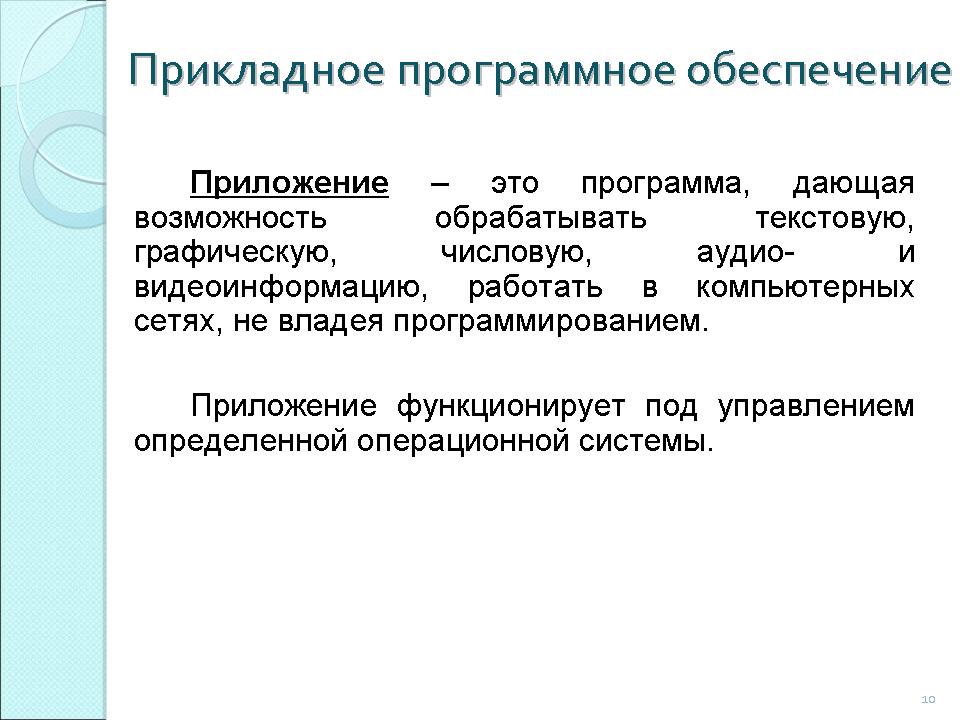 Прикладное программное обеспечение

Приложение – это программа, дающая возможность обрабатывать текстовую, графическую, числовую, аудио- и видеоинформацию, работать в компьютерных сетях, не владея программированием.

Приложение функционирует под управлением определенной операционной системы.

10